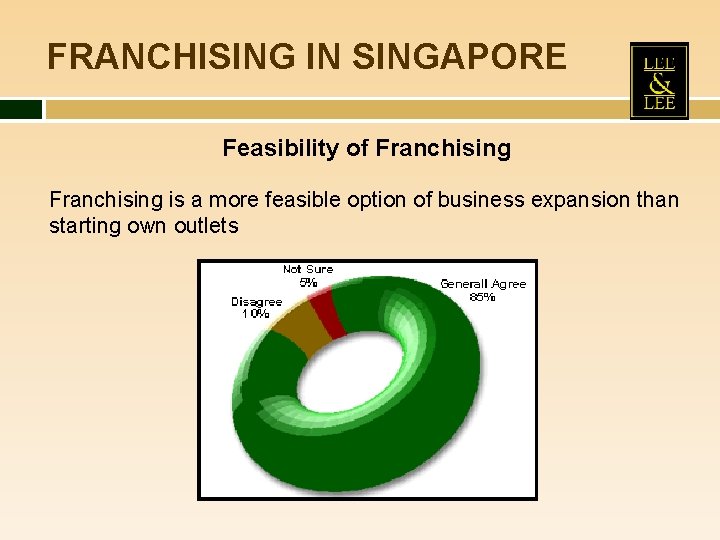 FRANCHISING IN SINGAPORE

LEE & LEE

Feasibility of Franchising

Franchising is a more feasible option of business expansion than starting own outlets

Not Sure 5%

Disagree 10%

Generall Agree 85%